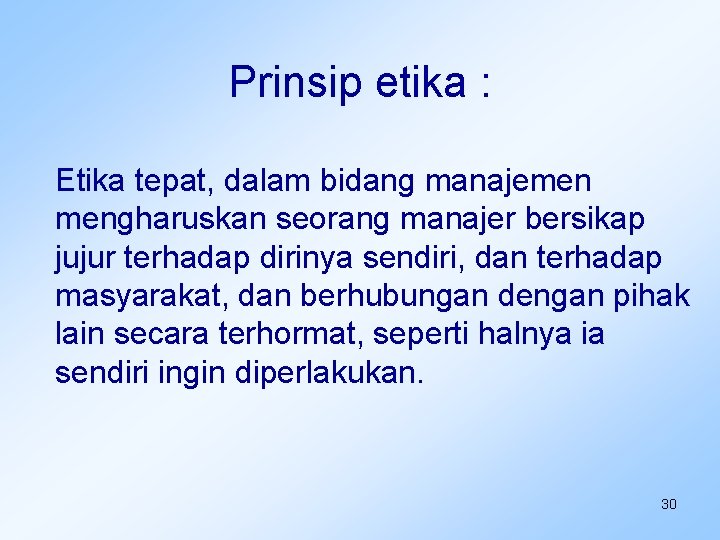 Prinsip etika :

Etika tepat, dalam bidang manajemen mengharuskan seorang manajer bersikap jujur terhadap dirinya sendiri, dan terhadap masyarakat, dan berhubungan dengan pihak lain secara terhormat, seperti halnya ia sendiri ingin diperlakukan.

30